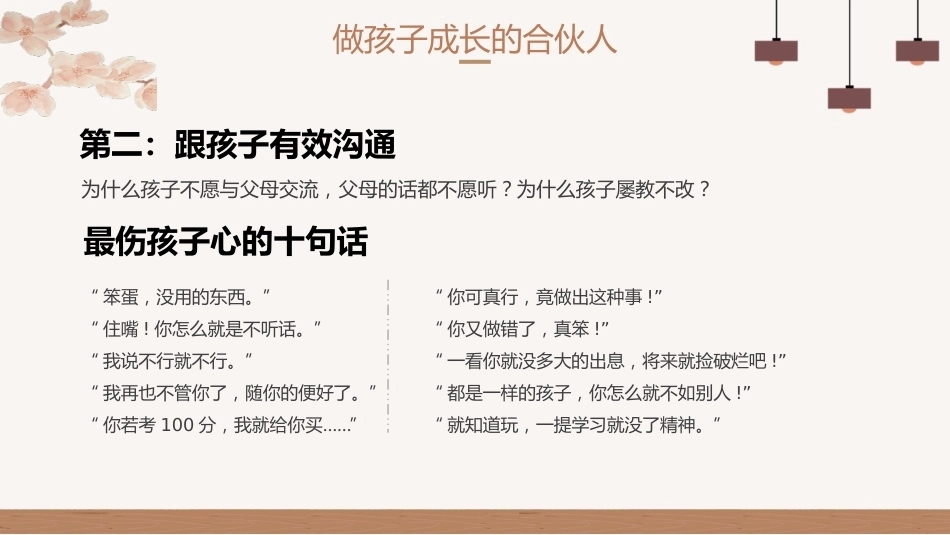 做孩子成长的合伙人

第二：跟孩子有效沟通

为什么孩子不愿与父母交流，父母的话都不愿听？为什么孩子屡教不改？

最伤孩子心的十句话

“笨蛋，没用的东西。”

“住嘴！你怎么就是不听话。”

“我说不行就不行。”

“我再也不管你了，随你的便好了。”

“你若考100分，我就给你买......”

“你可真行，竟做出这种事！”

“你又做错了，真笨！”

“一看你就没多大的出息，将来就捡破烂吧！”

“都是一样的孩子，你怎么就不如别人！”

“就知道玩，一提学习就没了精神。”